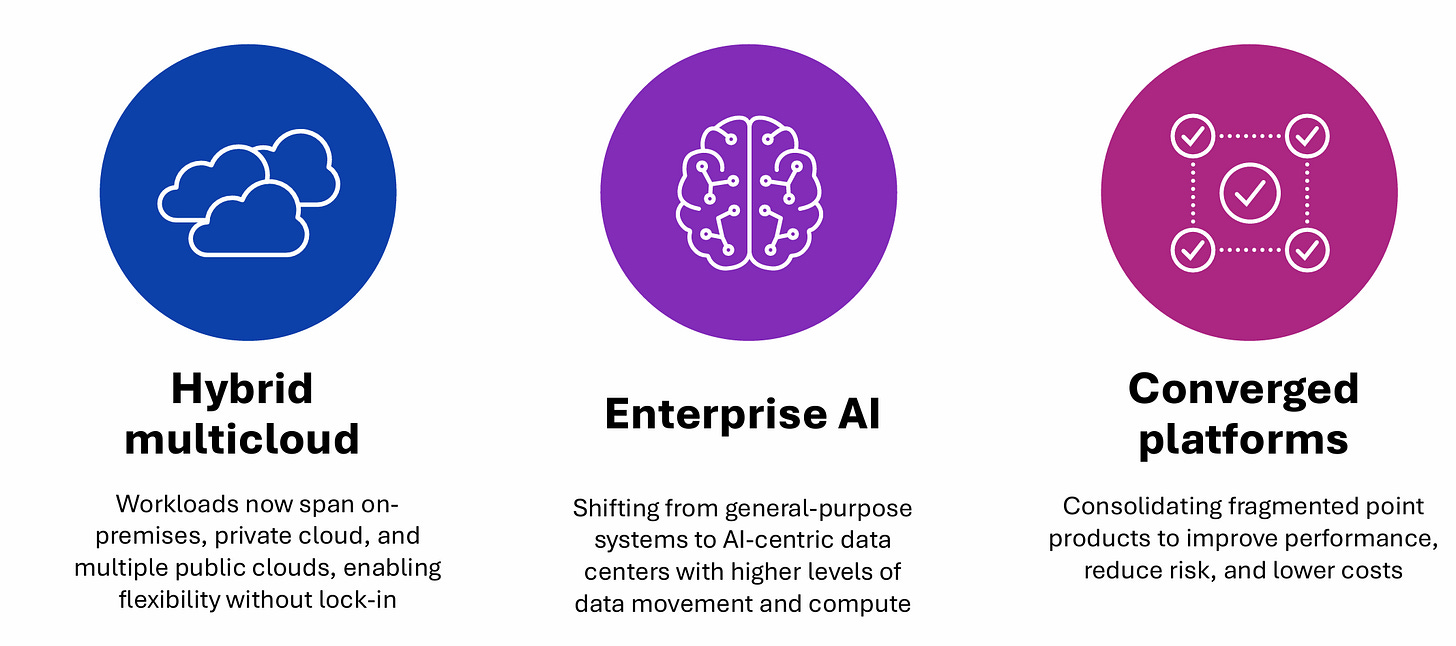 Hybrid multicloud

Workloads now span on-premises, private cloud, and multiple public clouds, enabling flexibility without lock-in

Enterprise AI

Shifting from general-purpose systems to AI-centric data centers with higher levels of data movement and compute

Converged platforms

Consolidating fragmented point products to improve performance, reduce risk, and lower costs